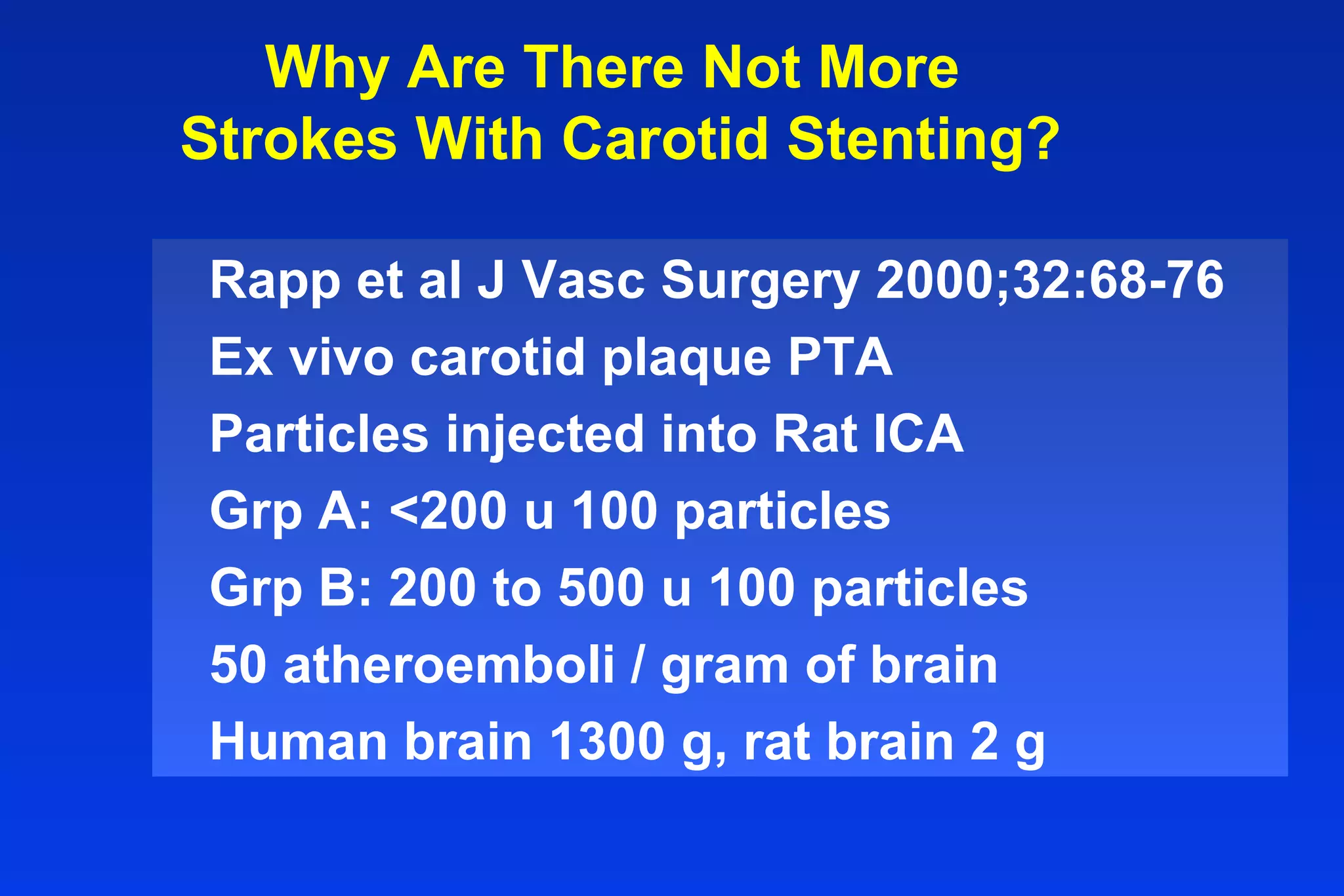 Why Are There Not More Strokes With Carotid Stenting?

Rapp et al J Vasc Surgery 2000;32:68-76

Ex vivo carotid plaque PTA

Particles injected into Rat ICA

Grp A: <200 u 100 particles

Grp B: 200 to 500 u 100 particles

50 atheroemboli / gram of brain

Human brain 1300 g, rat brain 2 g